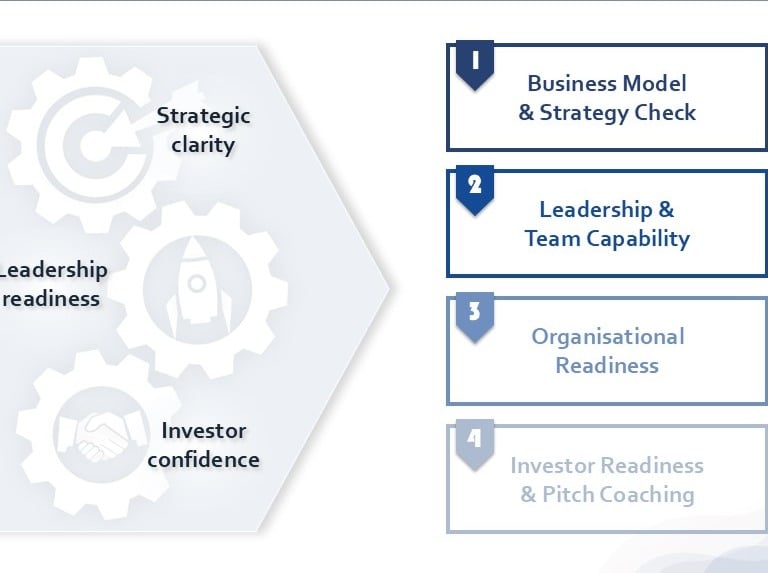 Strategic clarity

Leadership readiness

Investor confidence

1
Business Model & Strategy Check

2
Leadership & Team Capability

3
Organisational Readiness

4
Investor Readiness & Pitch Coaching